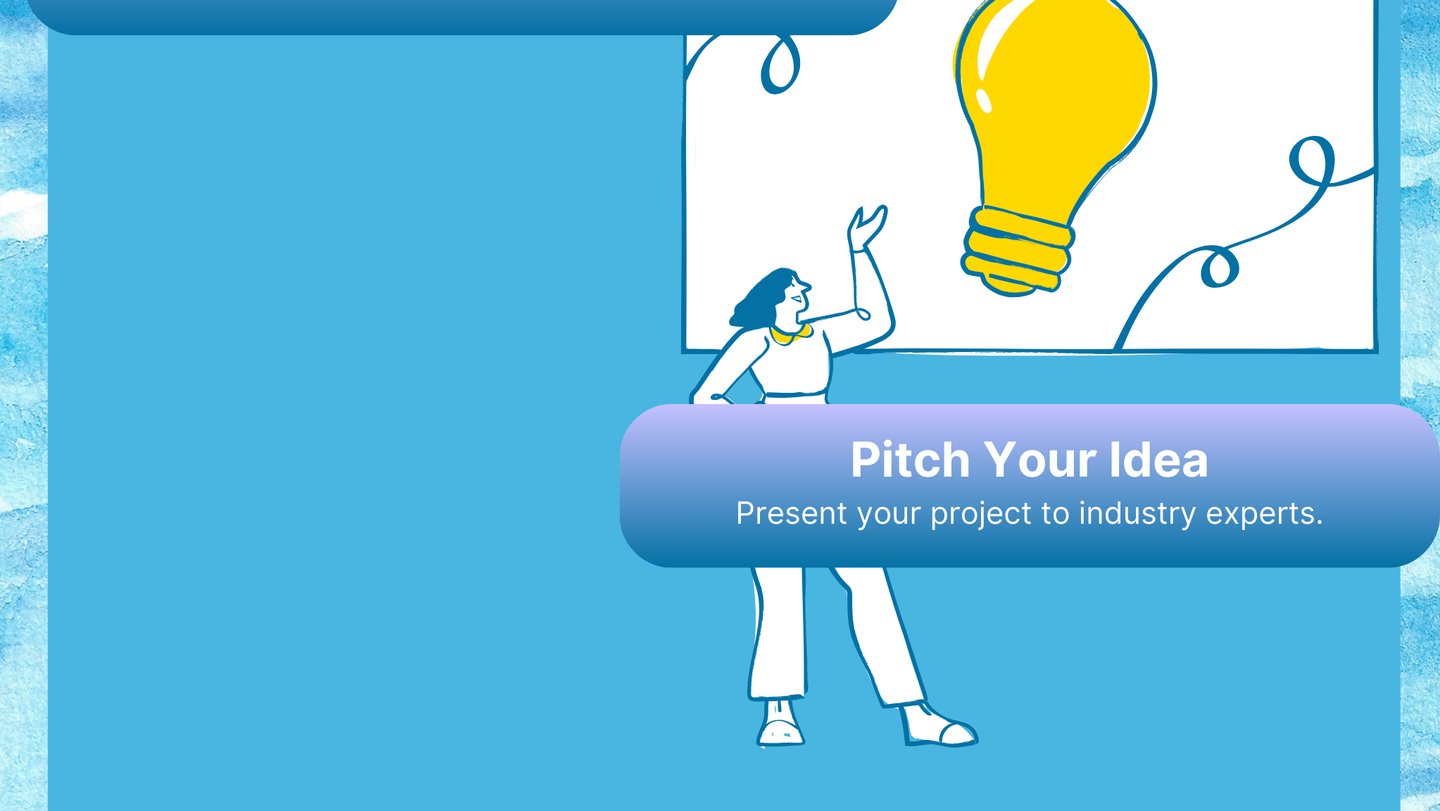 Pitch Your Idea
Present your project to industry experts.